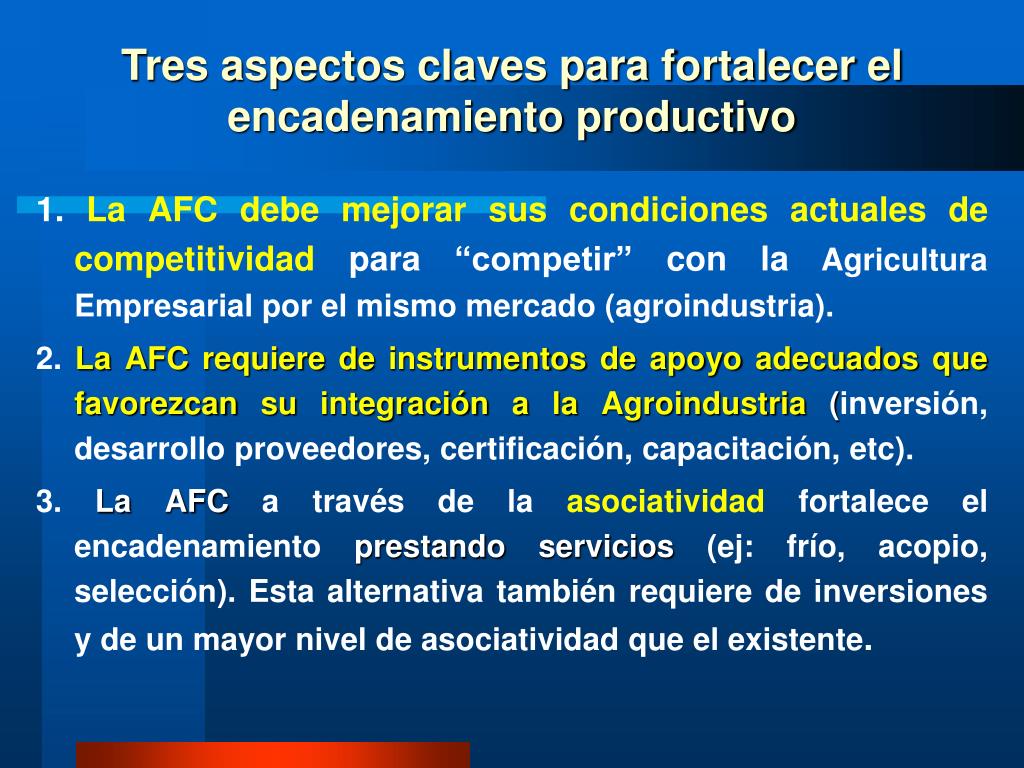 Tres aspectos claves para fortalecer el encadenamiento productivo

1. La AFC debe mejorar sus condiciones actuales de competitividad para “competir” con la Agricultura Empresarial por el mismo mercado (agroindustria).

2. La AFC requiere de instrumentos de apoyo adecuados que favorezcan su integración a la Agroindustria (inversión, desarrollo proveedores, certificación, capacitación, etc).

3. La AFC a través de la asociatividad fortalece el encadenamiento prestando servicios (ej: frío, acopio, selección). Esta alternativa también requiere de inversiones y de un mayor nivel de asociatividad que el existente.